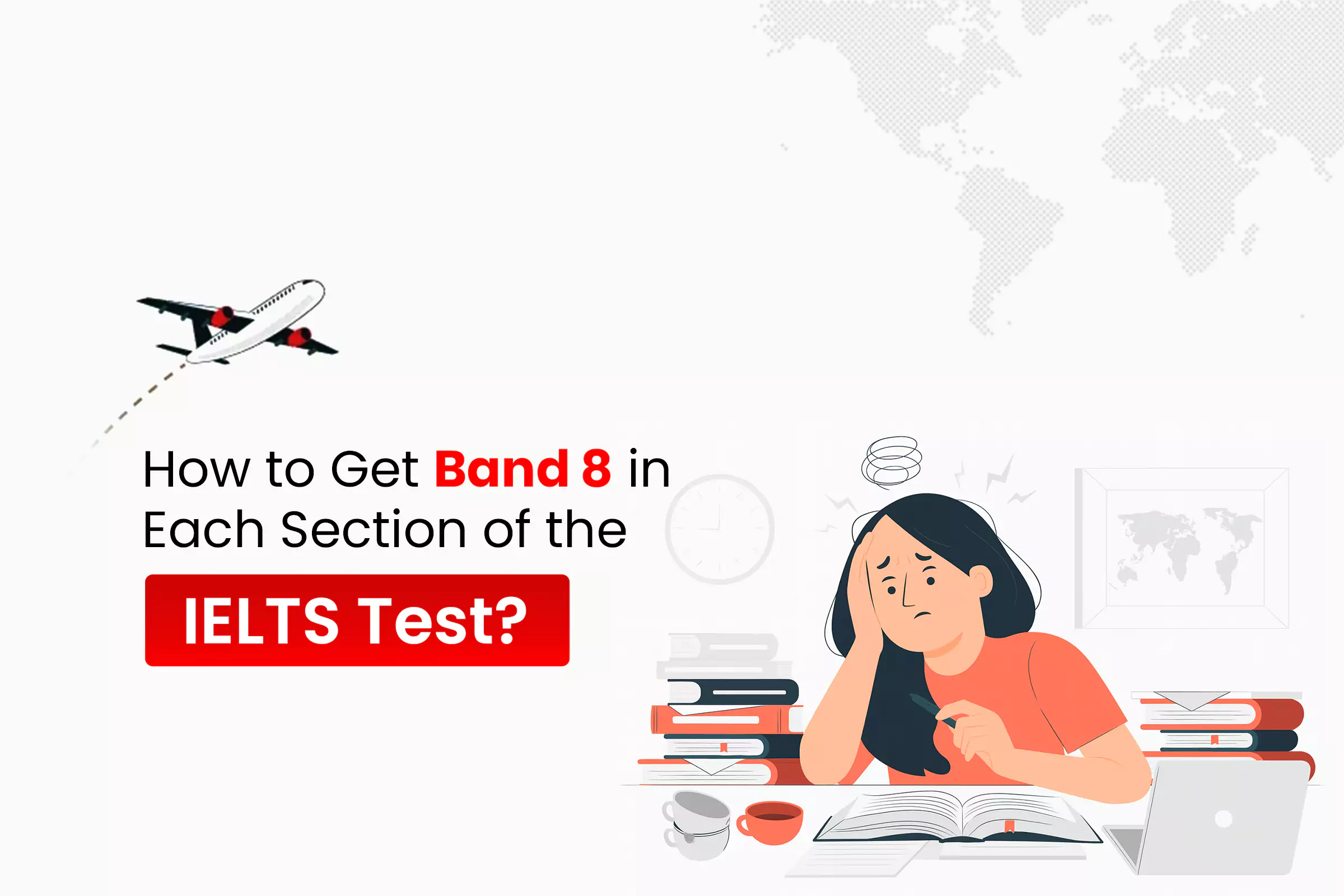 How to Get Band 8 in Each Section of the IELTS Test?